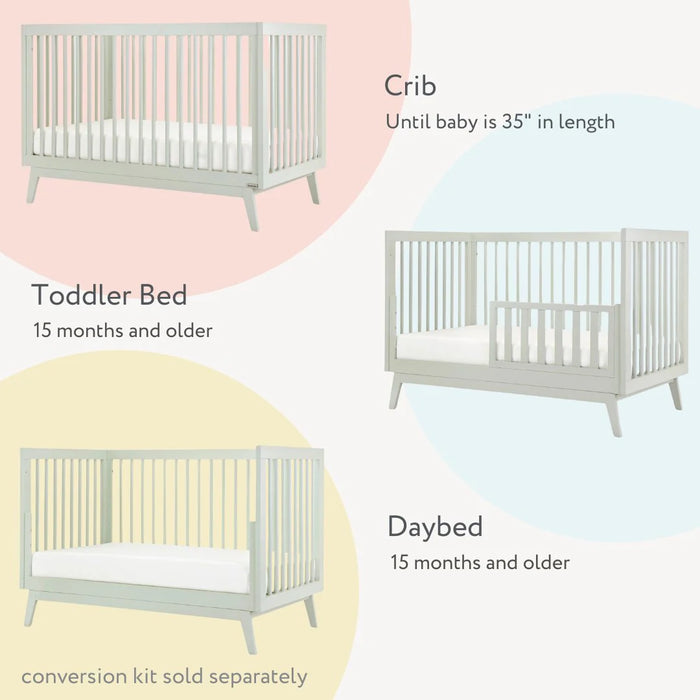 Crib
Until baby is 35" in length

Toddler Bed
15 months and older

Daybed
15 months and older

conversion kit sold separately